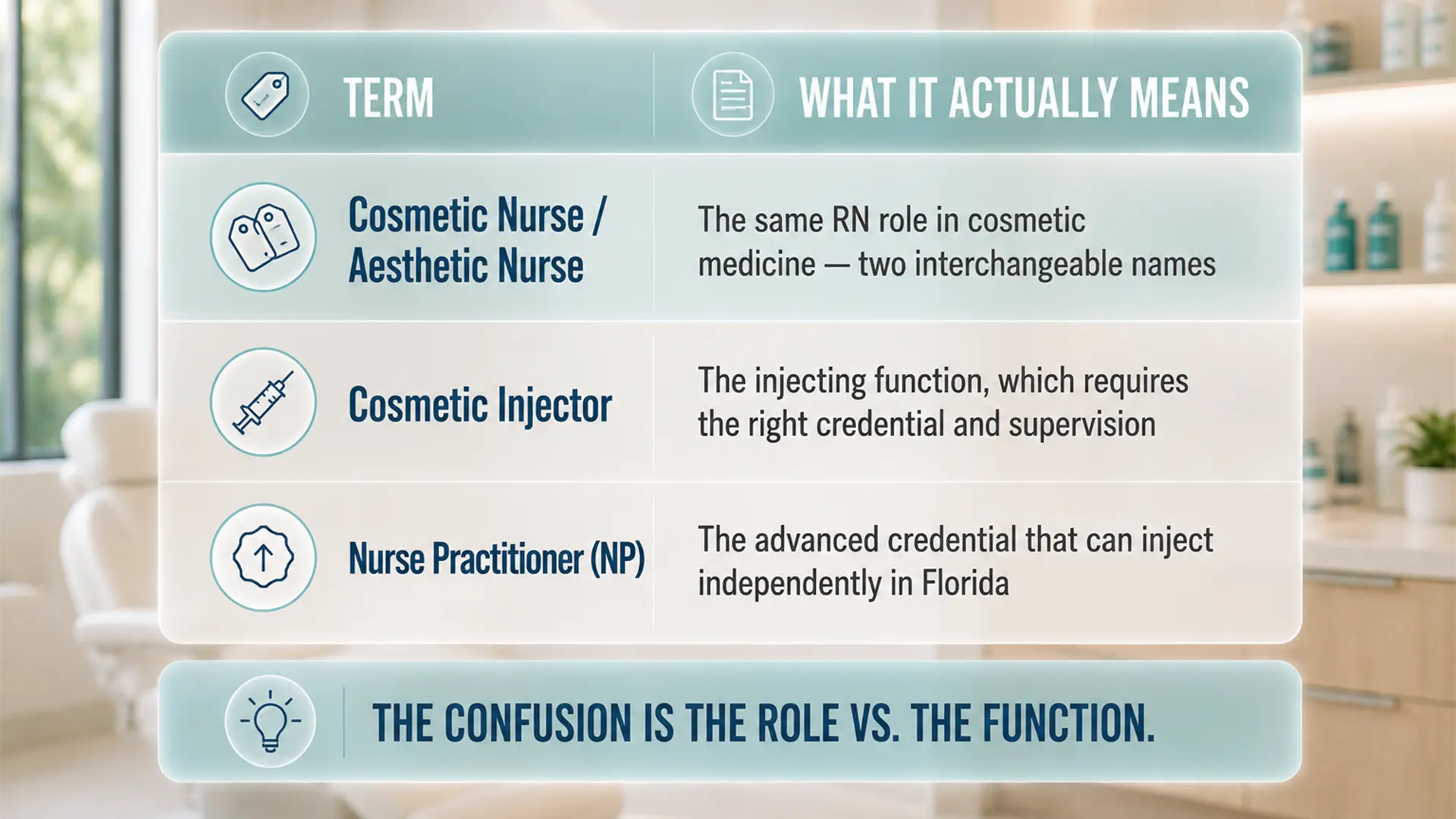 | TERM | WHAT IT ACTUALLY MEANS |
|---|---|
| Cosmetic Nurse / Aesthetic Nurse | The same RN role in cosmetic medicine — two interchangeable names |
| Cosmetic Injector | The injecting function, which requires the right credential and supervision |
| Nurse Practitioner (NP) | The advanced credential that can inject independently in Florida |

THE CONFUSION IS THE ROLE VS. THE FUNCTION.